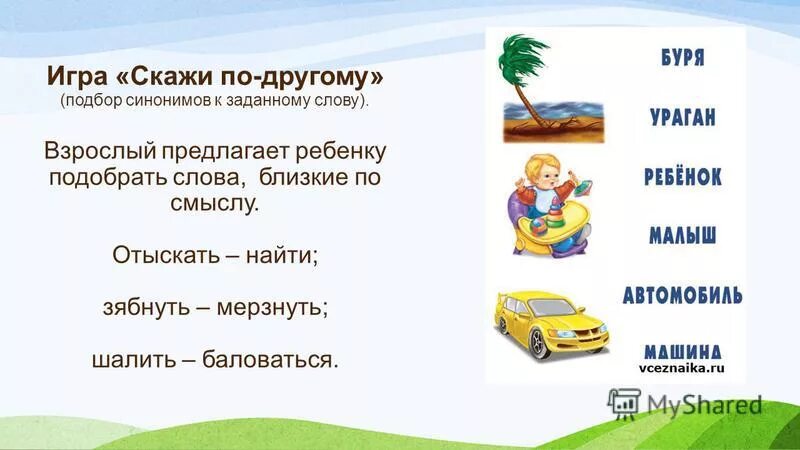 Игра «Скажи по-другому»
(подбор синонимов к заданному слову).

Взрослый предлагает ребенку подобрать слова, близкие по смыслу.

Отыскать – найти;

зябнуть – мерзнуть;

шалить – баловаться.

БУРЯ

УРАГАН

РЕБЁНОК

МАЛЫШ

АВТОМОБИЛЬ

МАШИНА

vceznaika.ru

MyShared